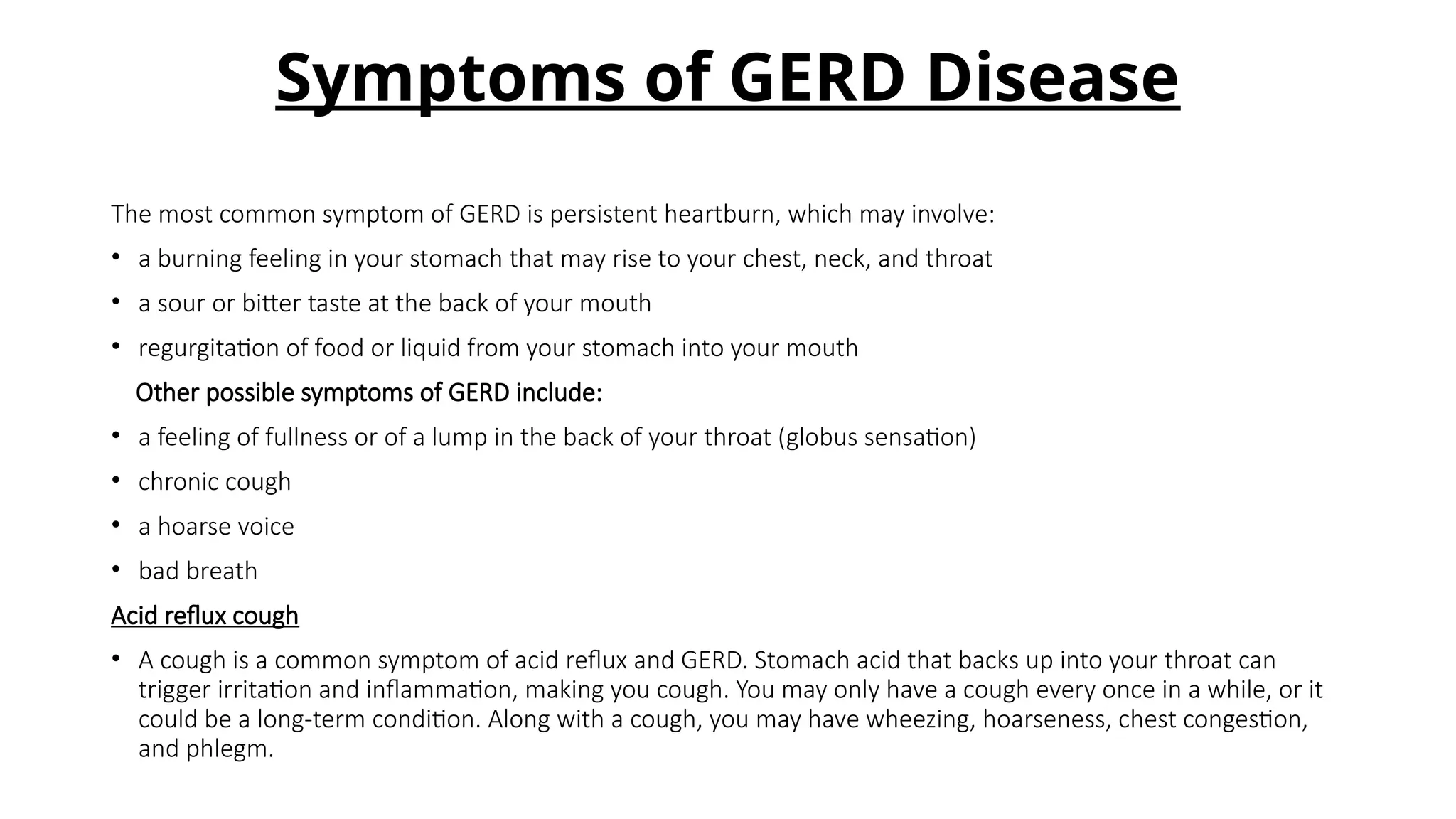 Symptoms of GERD Disease

The most common symptom of GERD is persistent heartburn, which may involve:

• a burning feeling in your stomach that may rise to your chest, neck, and throat

• a sour or bitter taste at the back of your mouth

• regurgitation of food or liquid from your stomach into your mouth

Other possible symptoms of GERD include:

• a feeling of fullness or of a lump in the back of your throat (globus sensation)

• chronic cough

• a hoarse voice

• bad breath

Acid reflux cough

• A cough is a common symptom of acid reflux and GERD. Stomach acid that backs up into your throat can trigger irritation and inflammation, making you cough. You may only have a cough every once in a while, or it could be a long-term condition. Along with a cough, you may have wheezing, hoarseness, chest congestion, and phlegm.